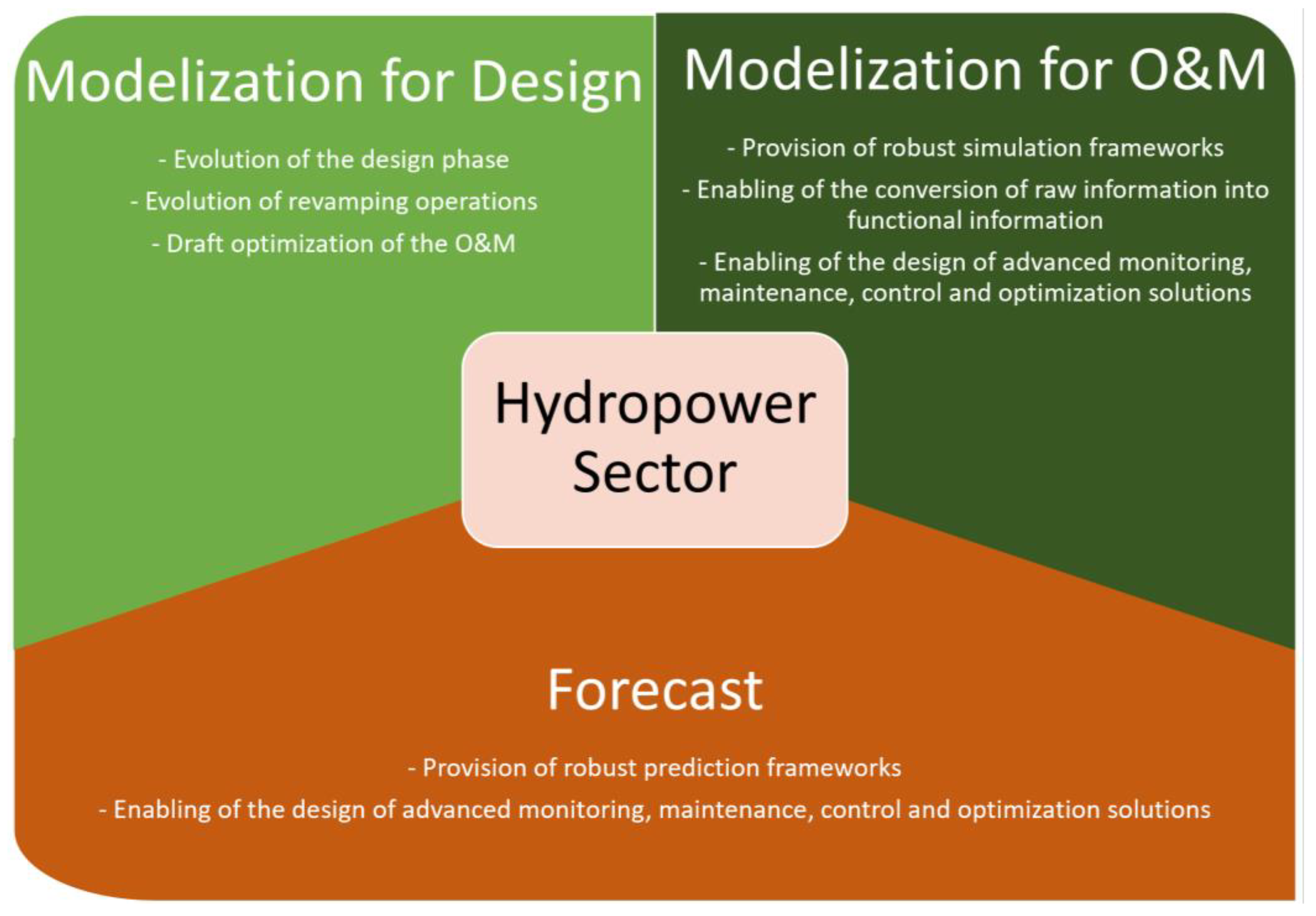 Modelization for Design

- Evolution of the design phase

- Evolution of revamping operations

- Draft optimization of the O&M

Modelization for O&M

- Provision of robust simulation frameworks

- Enabling of the conversion of raw information into functional information

- Enabling of the design of advanced monitoring, maintenance, control and optimization solutions

Hydropower Sector

Forecast

- Provision of robust prediction frameworks

- Enabling of the design of advanced monitoring, maintenance, control and optimization solutions